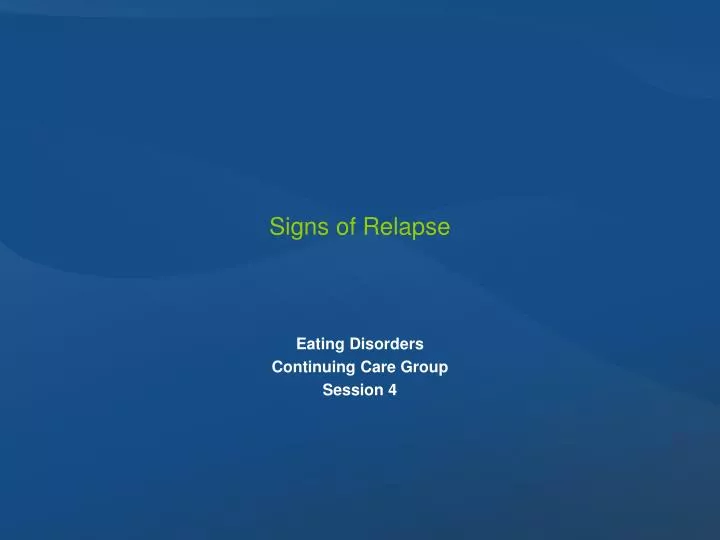 Signs of Relapse

Eating Disorders
Continuing Care Group
Session 4